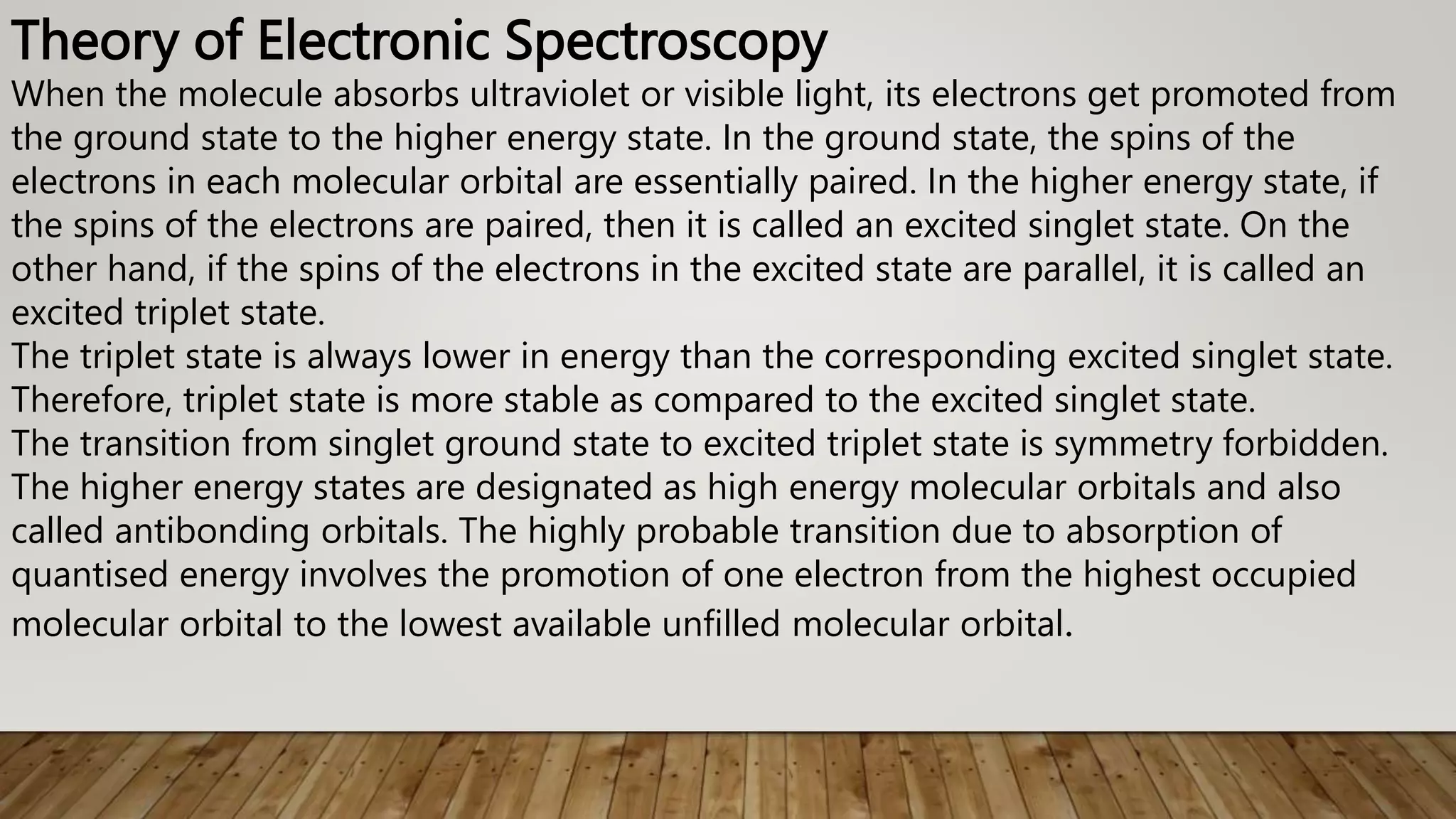 Theory of Electronic Spectroscopy

When the molecule absorbs ultraviolet or visible light, its electrons get promoted from the ground state to the higher energy state. In the ground state, the spins of the electrons in each molecular orbital are essentially paired. In the higher energy state, if the spins of the electrons are paired, then it is called an excited singlet state. On the other hand, if the spins of the electrons in the excited state are parallel, it is called an excited triplet state.

The triplet state is always lower in energy than the corresponding excited singlet state. Therefore, triplet state is more stable as compared to the excited singlet state.

The transition from singlet ground state to excited triplet state is symmetry forbidden.

The higher energy states are designated as high energy molecular orbitals and also called antibonding orbitals. The highly probable transition due to absorption of quantised energy involves the promotion of one electron from the highest occupied molecular orbital to the lowest available unfilled molecular orbital.